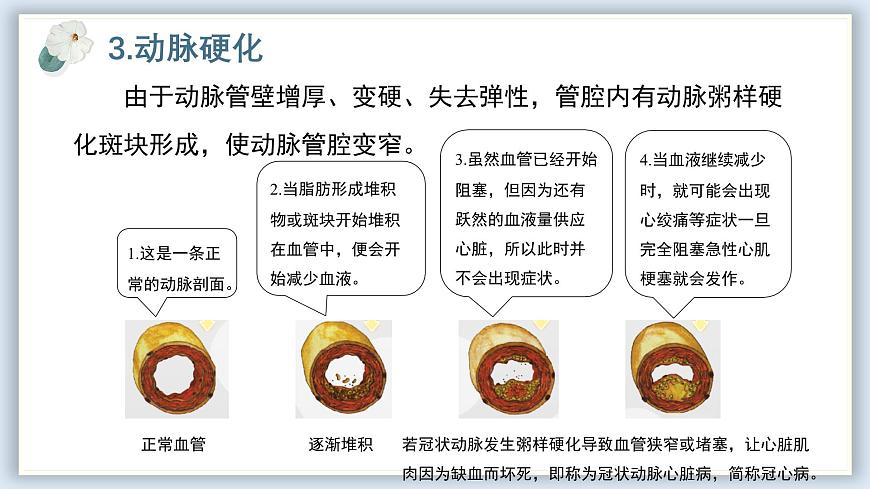 3.动脉硬化

由于动脉管壁增厚、变硬、失去弹性，管腔内有动脉粥样硬化斑块形成，使动脉管腔变窄。

1.这是一条正常的动脉剖面。

2.当脂肪形成堆积物或斑块开始堆积在血管中，便会开始减少血液。

3.虽然血管已经开始阻塞，但因为还有跃然的血液量供应心脏，所以此时并不会出现症状。

4.当血液继续减少时，就可能会出现心绞痛等症状一旦完全阻塞急性心肌梗塞就会发作。

正常血管

逐渐堆积

若冠状动脉发生粥样硬化导致血管狭窄或堵塞，让心脏肌肉因为缺血而坏死，即称为冠状动脉心脏病，简称冠心病。